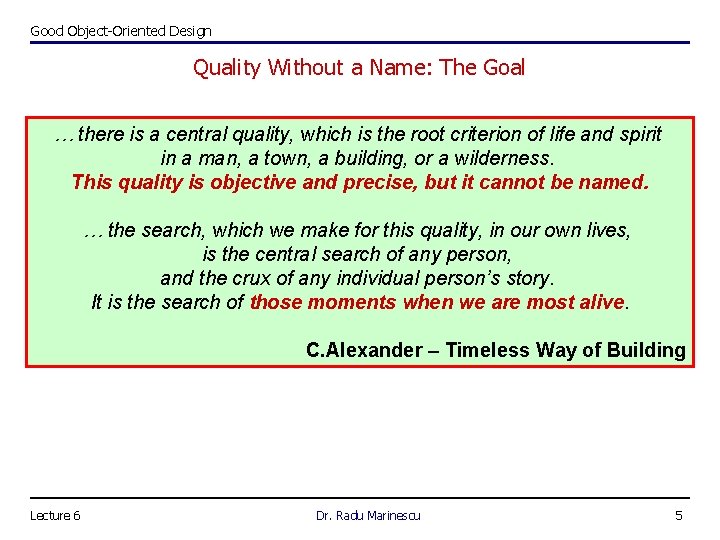 Good Object-Oriented Design

Quality Without a Name: The Goal

…there is a central quality, which is the root criterion of life and spirit in a man, a town, a building, or a wilderness.
This quality is objective and precise, but it cannot be named.

…the search, which we make for this quality, in our own lives, is the central search of any person, and the crux of any individual person's story.
It is the search of those moments when we are most alive.

C.Alexander – Timeless Way of Building

Lecture 6

Dr. Radu Marinescu

5